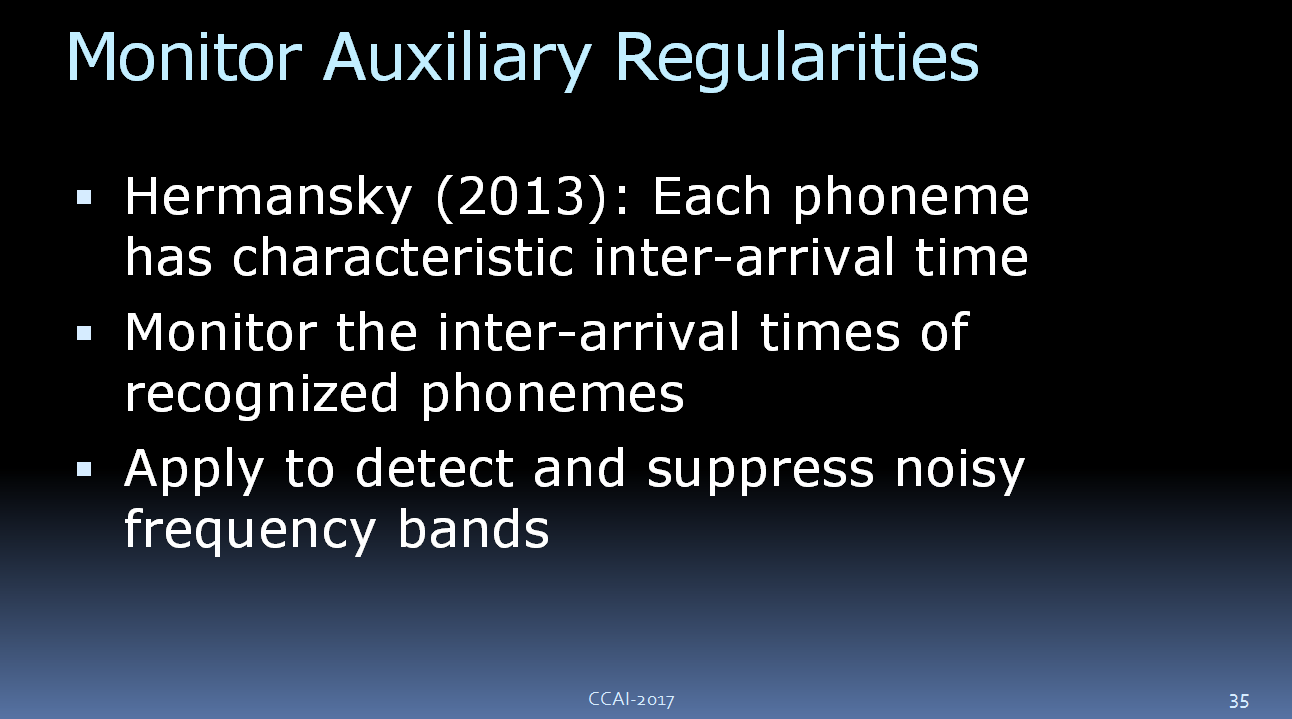 Monitor Auxiliary Regularities

▪ Hermansky (2013): Each phoneme has characteristic inter-arrival time

▪ Monitor the inter-arrival times of recognized phonemes

▪ Apply to detect and suppress noisy frequency bands

CCAI-2017

35